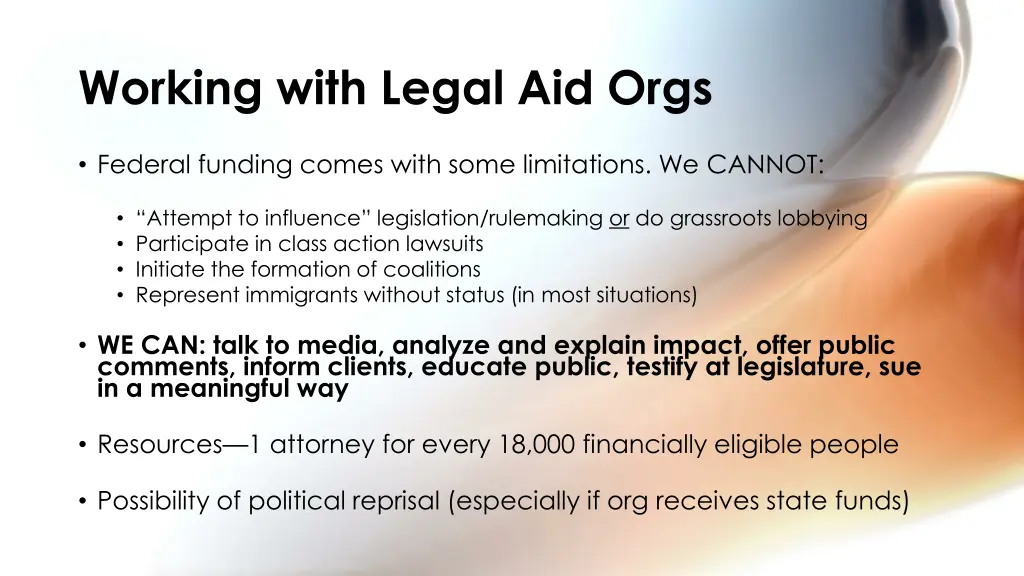 Working with Legal Aid Orgs

• Federal funding comes with some limitations. We CANNOT:

• "Attempt to influence" legislation/rulemaking or do grassroots lobbying
• Participate in class action lawsuits
• Initiate the formation of coalitions
• Represent immigrants without status (in most situations)

• WE CAN: talk to media, analyze and explain impact, offer public comments, inform clients, educate public, testify at legislature, sue in a meaningful way

• Resources—1 attorney for every 18,000 financially eligible people

• Possibility of political reprisal (especially if org receives state funds)